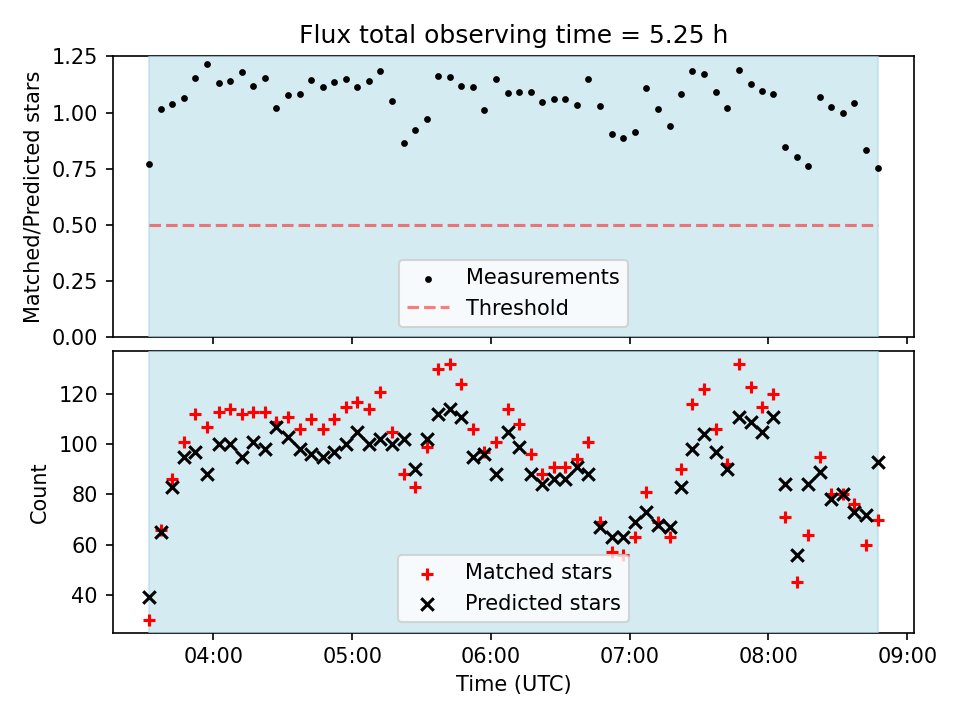 Flux total observing time = 5.25 h

Matched/Predicted stars

1.25
1.00
0.75
0.50
0.25
0.00

Measurements
Threshold

Count

120
100
80
60
40

Matched stars
Predicted stars

04:00
05:00
06:00
07:00
08:00
09:00

Time (UTC)